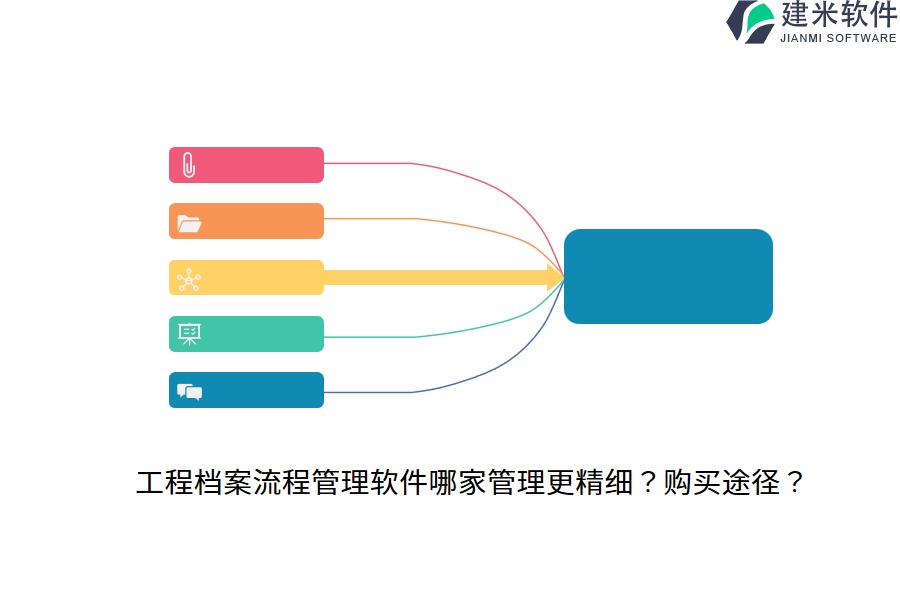 建米软件
JIANMI SOFTWARE

工程档案流程管理软件哪家管理更精细？购买途径？